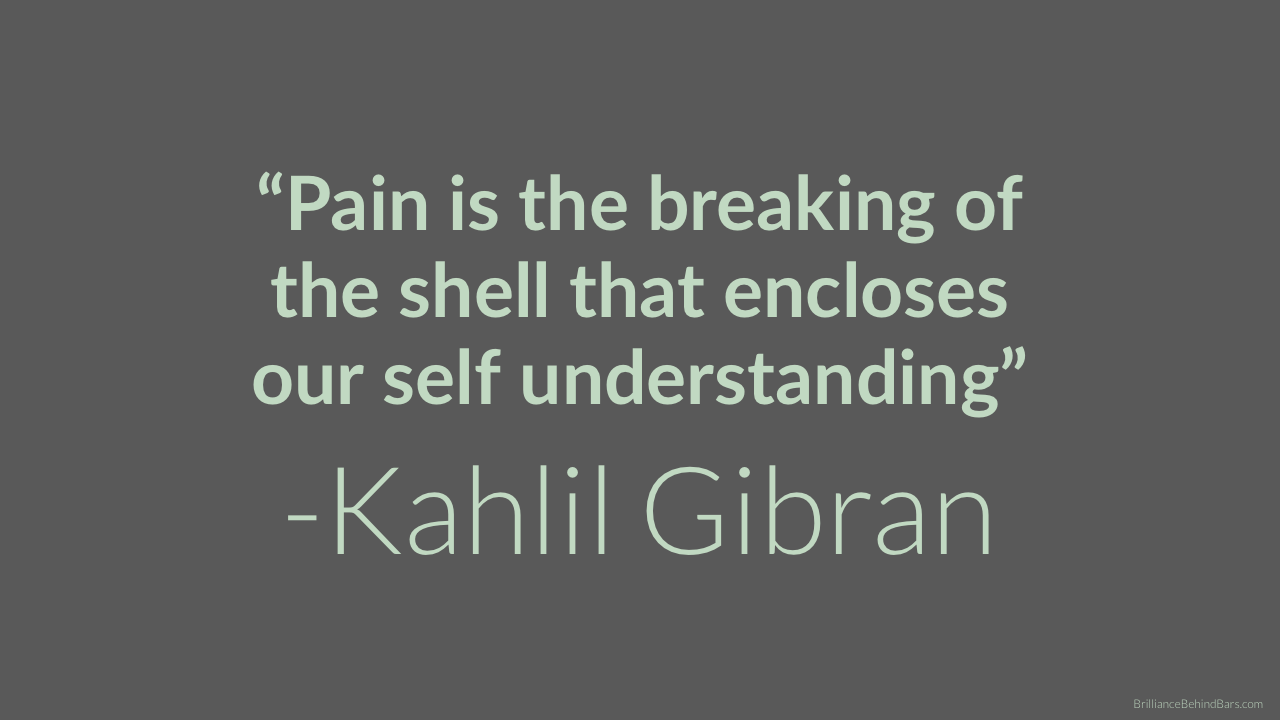 “Pain is the breaking of the shell that encloses our self understanding”

-Kahlil Gibran

BrillianceBehindBars.com